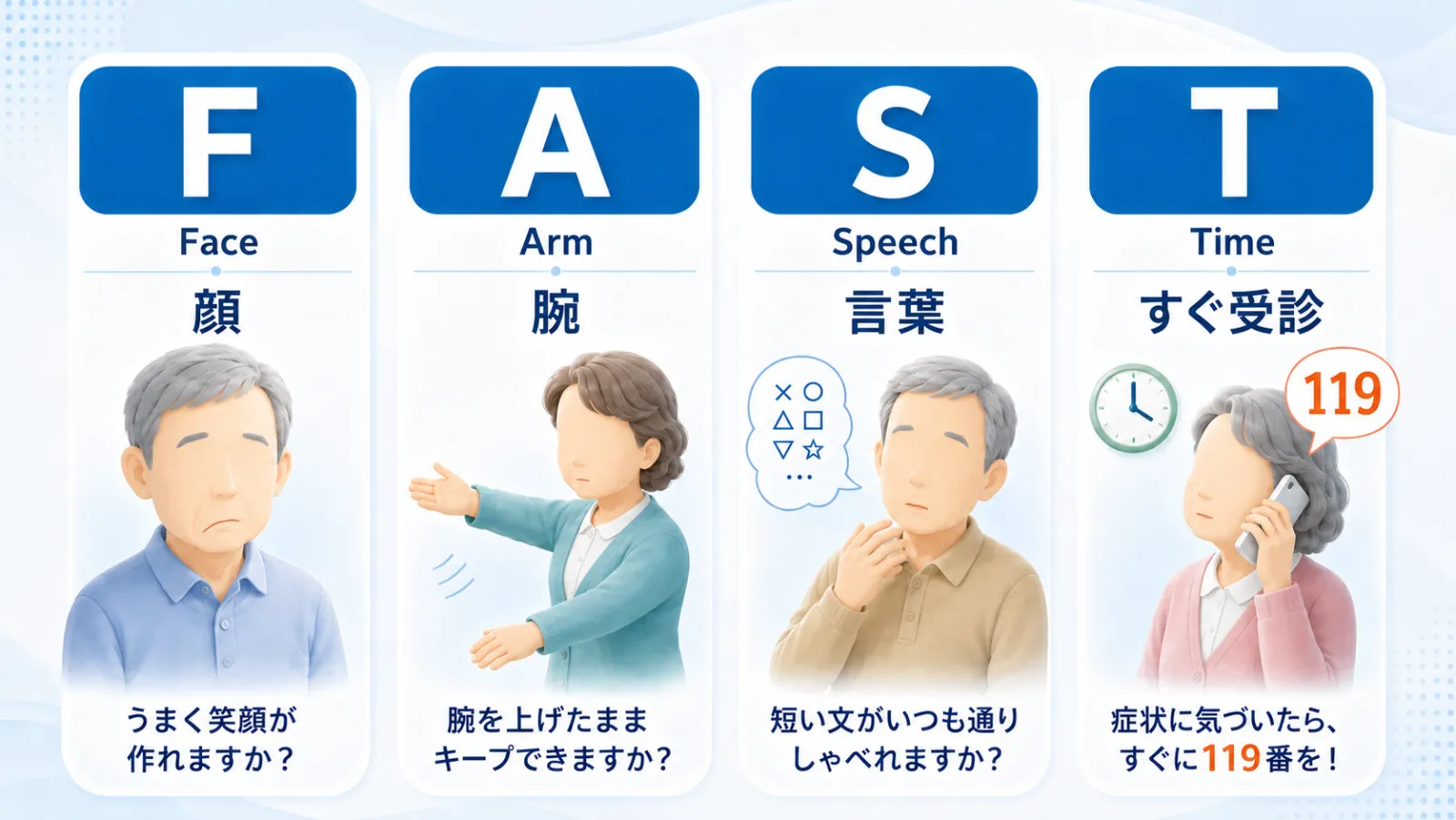 F
Face
顔
うまく笑顔が作れますか？

A
Arm
腕
腕を上げたままキープできますか？

S
Speech
言葉
× ○
△ □
▽ ☆
…
短い文がいつも通りしゃべれますか？

T
Time
すぐ受診
119
症状に気づいたら、すぐに119番を！